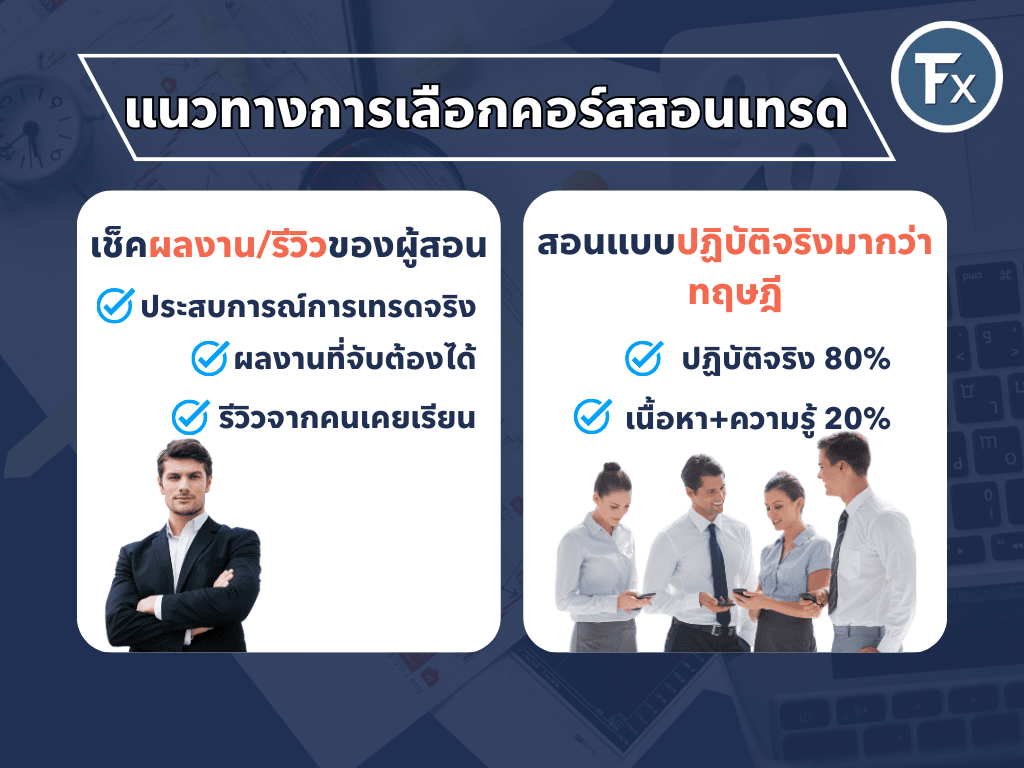 แนวทางการเลือกคอร์สสอนเทรด

Fx

เช็คผลงาน/รีวิวของผู้สอน

ประสบการณ์การเทรดจริง

ผลงานที่จับต้องได้

รีวิวจากคนเคยเรียน

สอนแบบปฏิบัติจริงมากกว่าทฤษฎี

ปฏิบัติจริง 80%

เนื้อหา+ความรู้ 20%